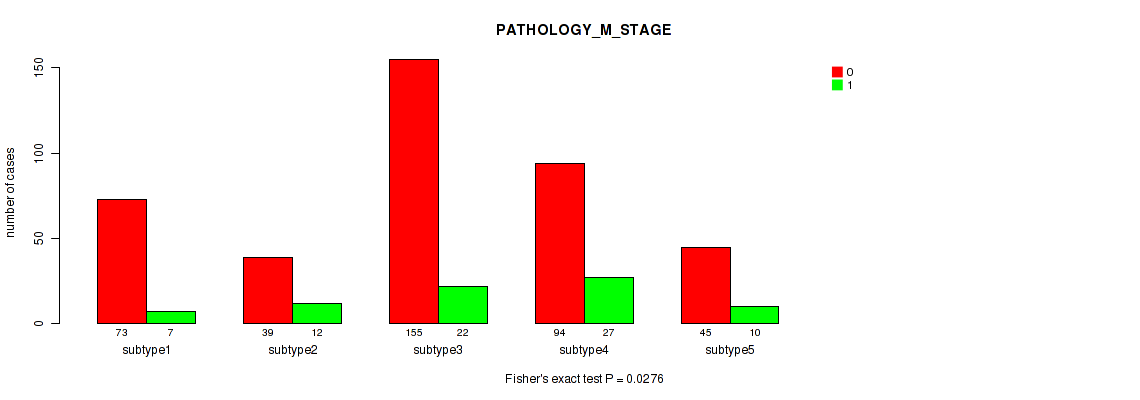 PATHOLOGY_M_STAGE

0
1

number of cases

150
100
50
0

73 7
subtype1

39 12
subtype2

155 22
subtype3

94 27
subtype4

45 10
subtype5

Fisher's exact test P = 0.0276